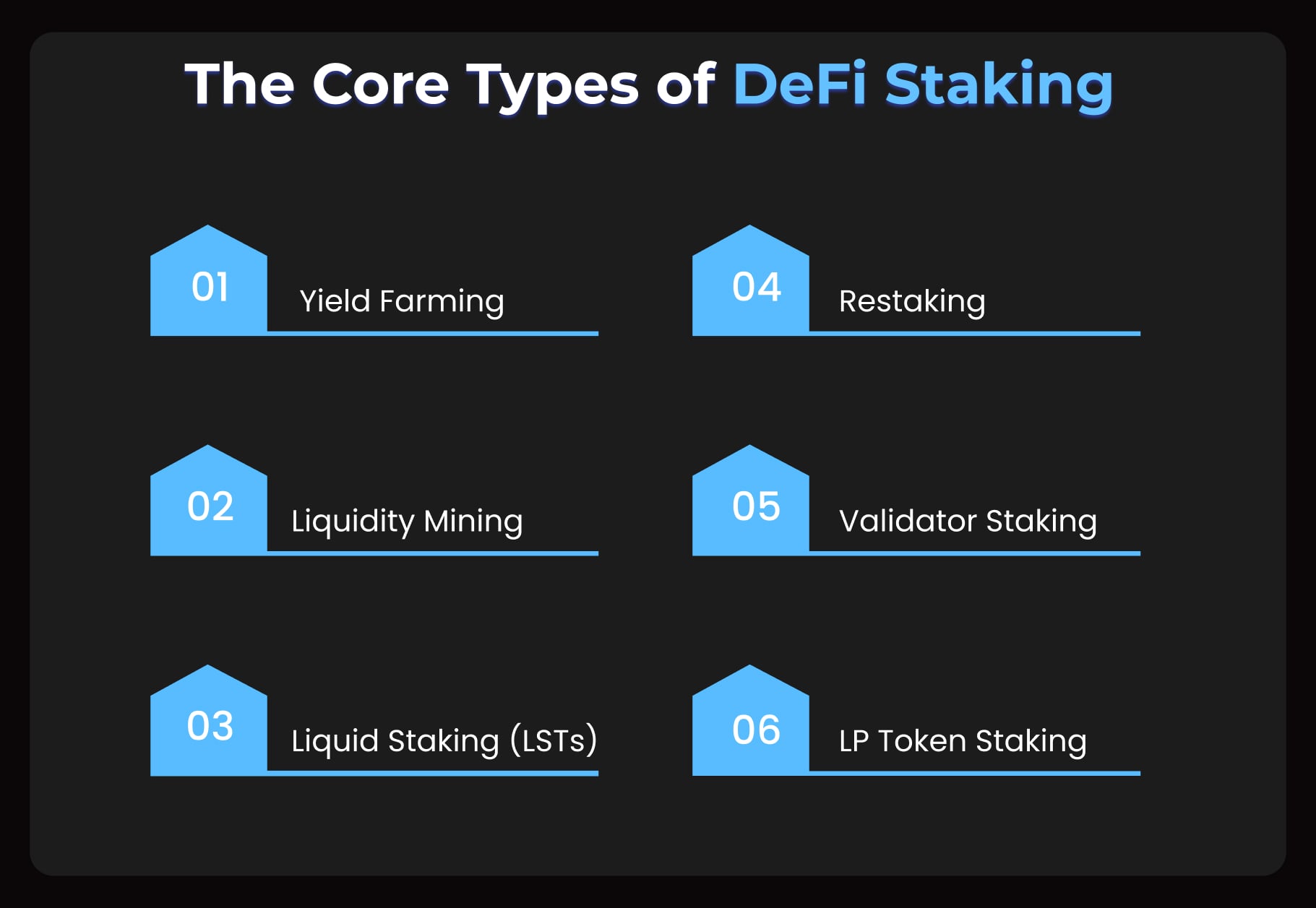 The Core Types of DeFi Staking

01 Yield Farming

02 Liquidity Mining

03 Liquid Staking (LSTs)

04 Restaking

05 Validator Staking

06 LP Token Staking